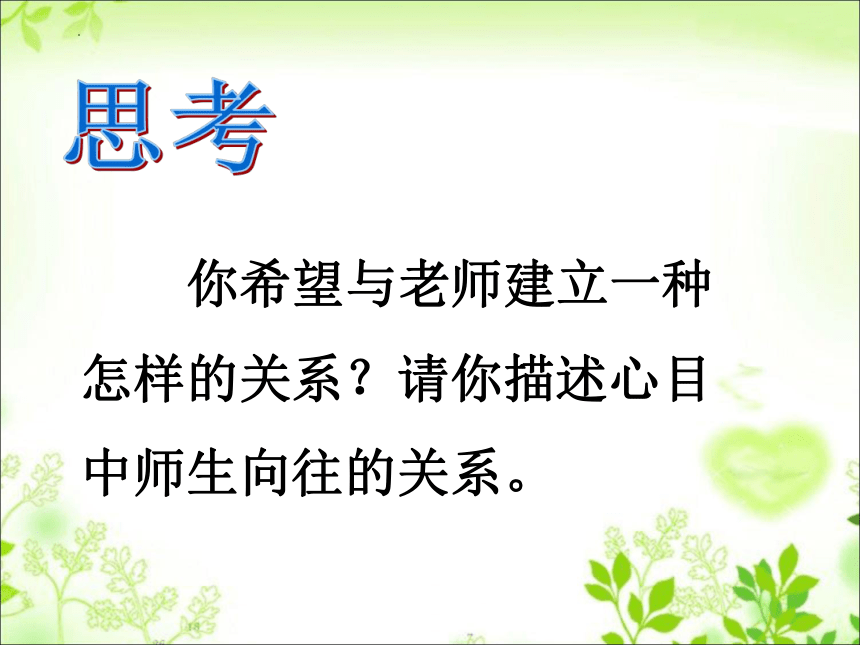 思考

你希望与老师建立一种怎样的关系？请你描述心目中师生向往的关系。